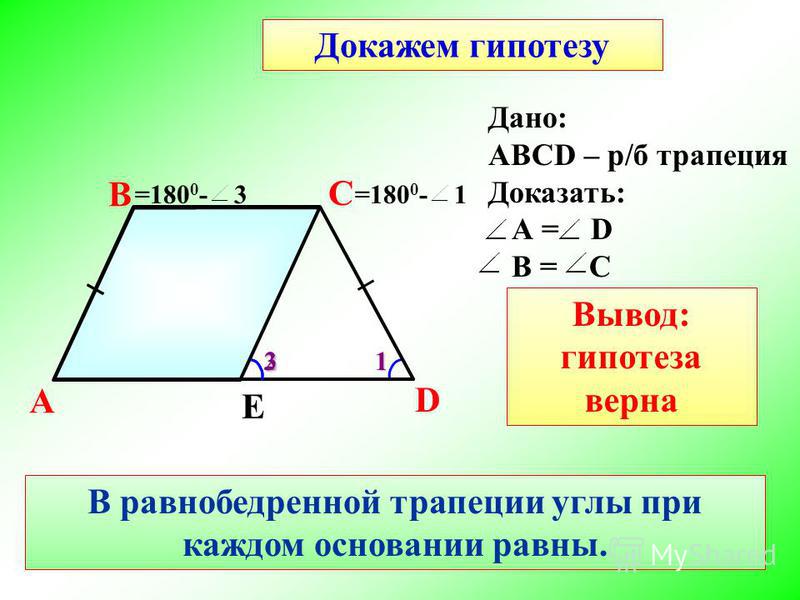 Докажем гипотезу

Дано:
ABCD – р/б трапеция
Доказать:
$\angle A = \angle D$
$\angle B = \angle C$

B $=180^0 - \angle 3$
C $=180^0 - \angle 1$

3
1
A
E
D

Вывод:
гипотеза
верна

В равнобедренной трапеции углы при каждом основании равны.

MyShared